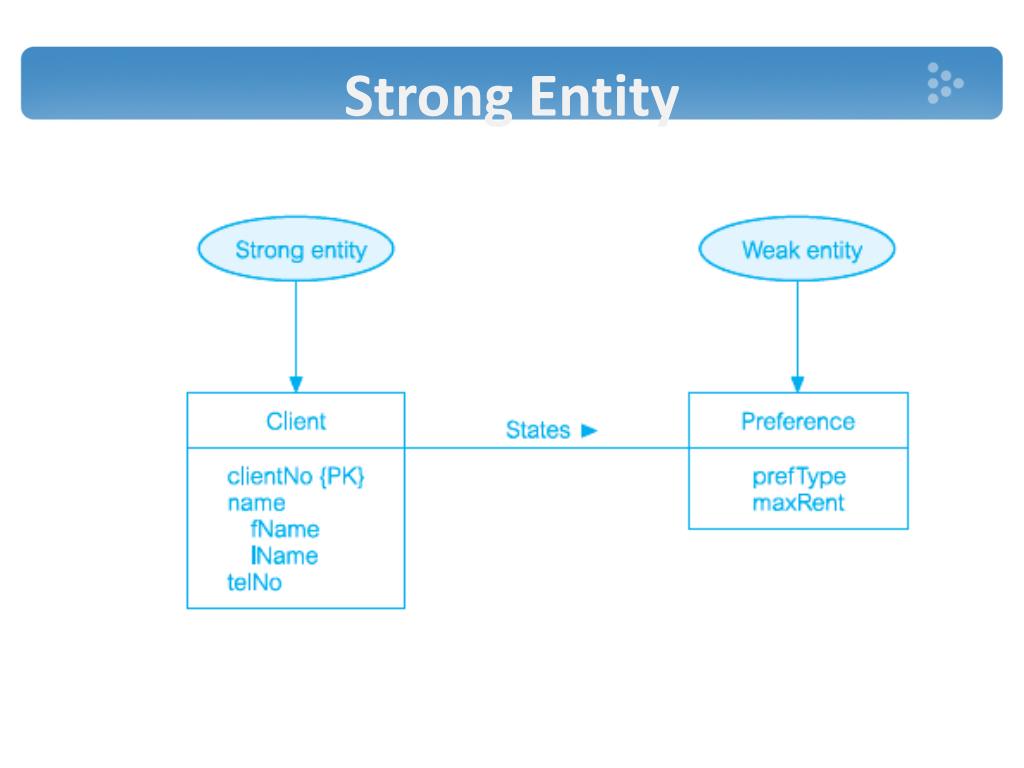 Strong Entity

Strong entity

Weak entity

Client

clientNo {PK}
name
fName
lName
telNo

States ►

Preference

prefType
maxRent